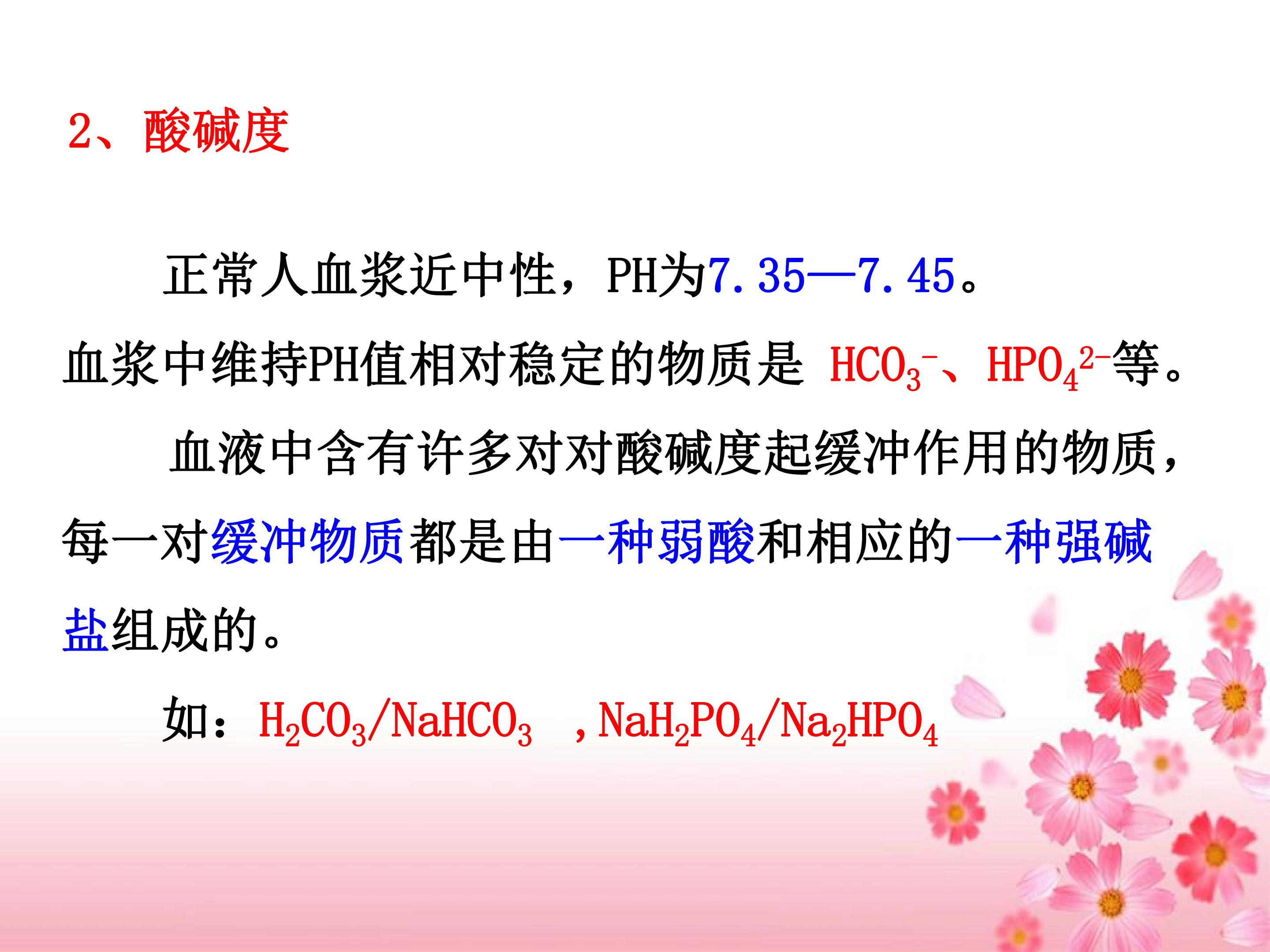 2、酸碱度

正常人血浆近中性，PH为7.35—7.45。

血浆中维持PH值相对稳定的物质是 $HCO_3^-$、$HPO_4^{2-}$等。

血液中含有许多对对酸碱度起缓冲作用的物质，每一对缓冲物质都是由一种弱酸和相应的一种强碱盐组成的。

如：$H_2CO_3/NaHCO_3$ ，$NaH_2PO_4/Na_2HPO_4$